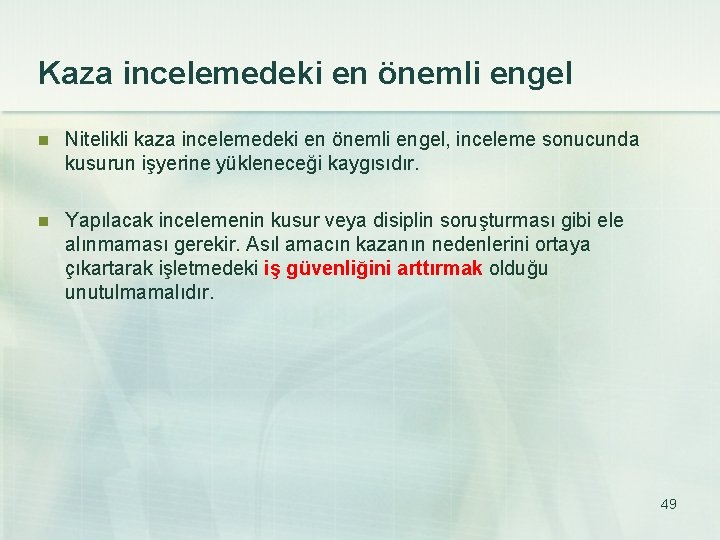 Kaza incelemedeki en önemli engel

Nitelikli kaza incelemedeki en önemli engel, inceleme sonucunda kusurun işyerine yükleneceği kaygısıdır.

Yapılacak incelemenin kusur veya disiplin soruşturması gibi ele alınmaması gerekir. Asıl amacın kazanın nedenlerini ortaya çıkartarak işletmedeki iş güvenliğini arttırmak olduğu unutulmamalıdır.

49